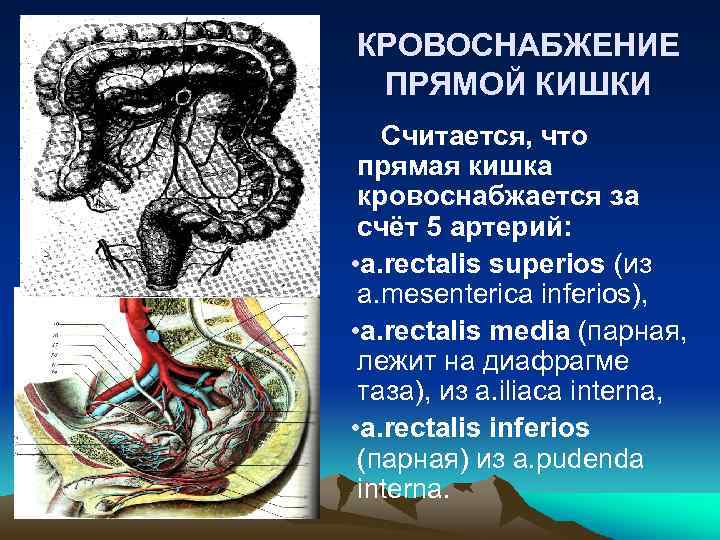 КРОВОСНАБЖЕНИЕ ПРЯМОЙ КИШКИ

Считается, что прямая кишка кровоснабжается за счёт 5 артерий:

•a.rectalis superios (из a.mesenterica inferios),

•a.rectalis media (парная, лежит на диафрагме таза), из a.iliaca interna,

•a.rectalis inferios (парная) из a.pudenda interna.